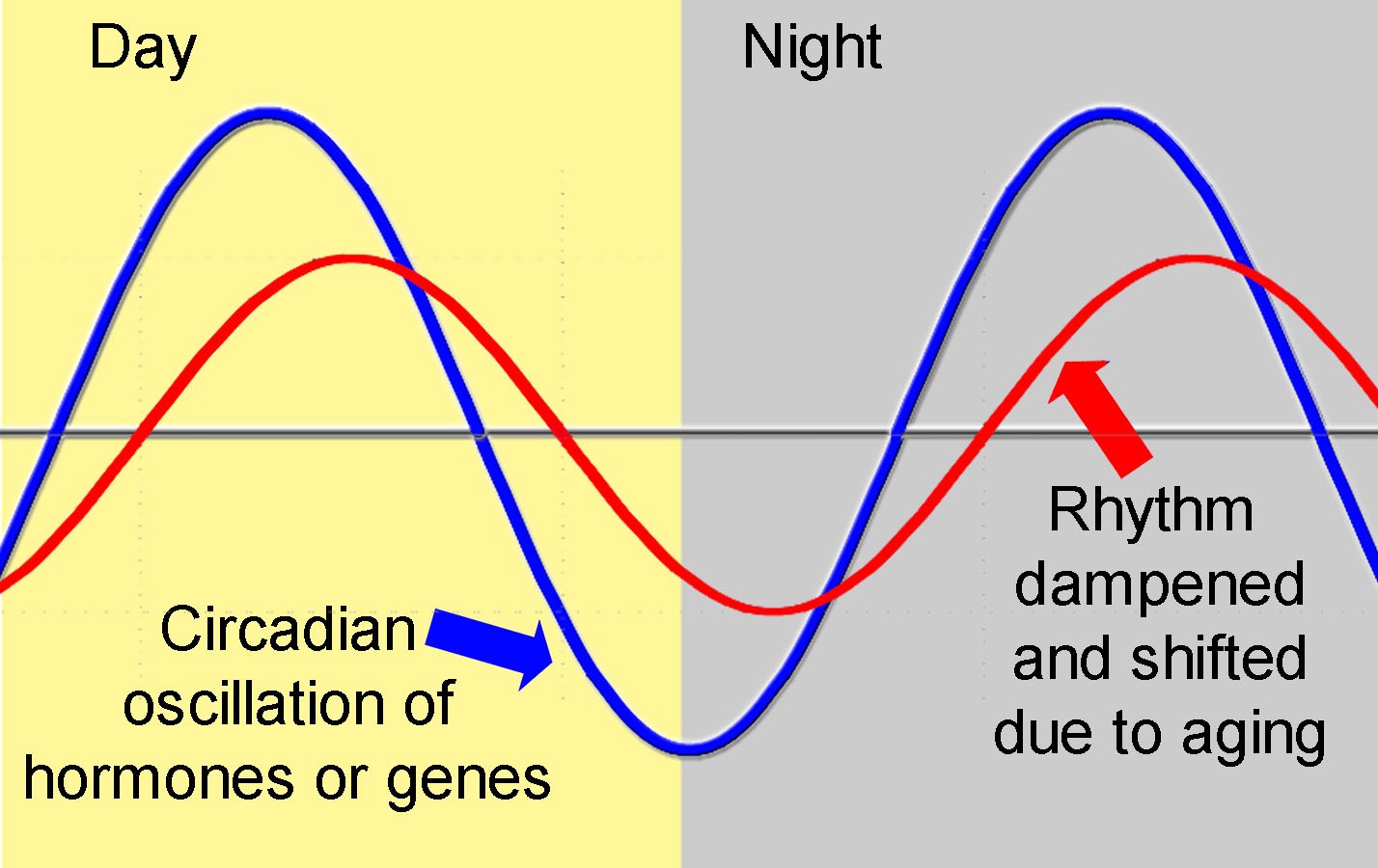 Day

Night

Circadian oscillation of hormones or genes

Rhythm dampened and shifted due to aging